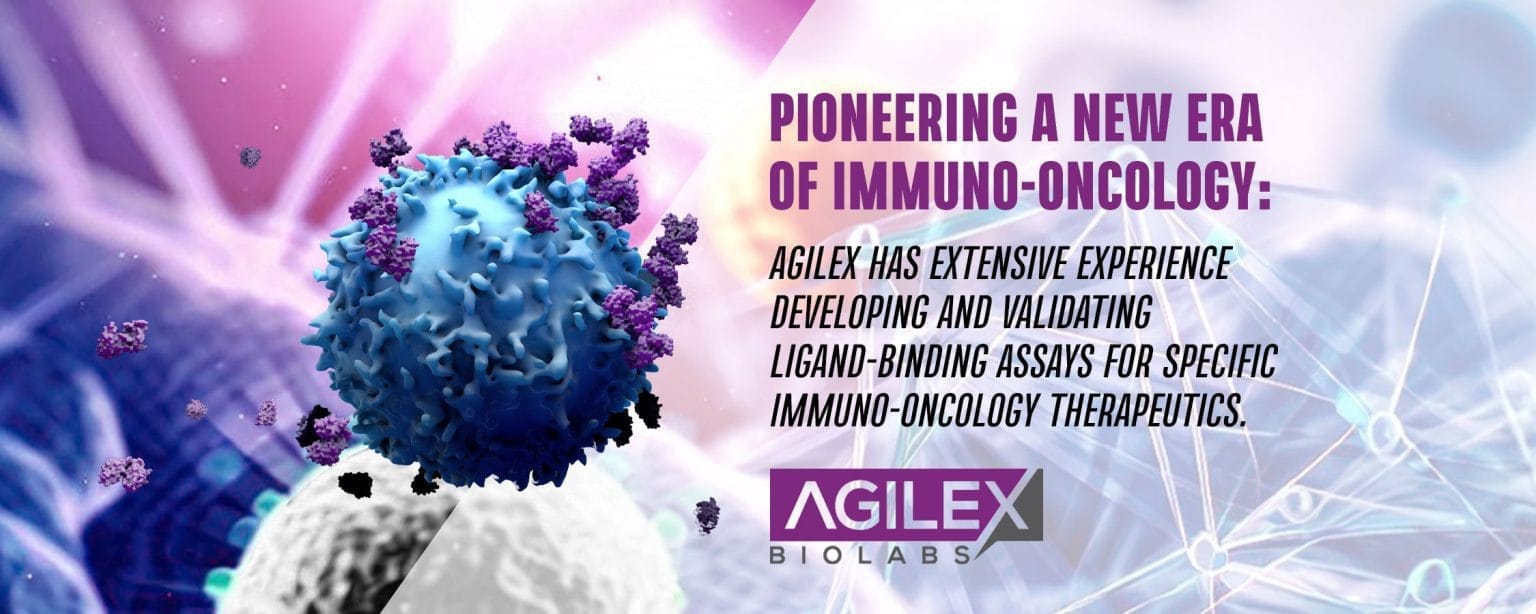 PIONEERING A NEW ERA OF IMMUNO-ONCOLOGY:

AGILEX HAS EXTENSIVE EXPERIENCE DEVELOPING AND VALIDATING LIGAND-BINDING ASSAYS FOR SPECIFIC IMMUNO-ONCOLOGY THERAPEUTICS.

AGILEX
BIOLABS